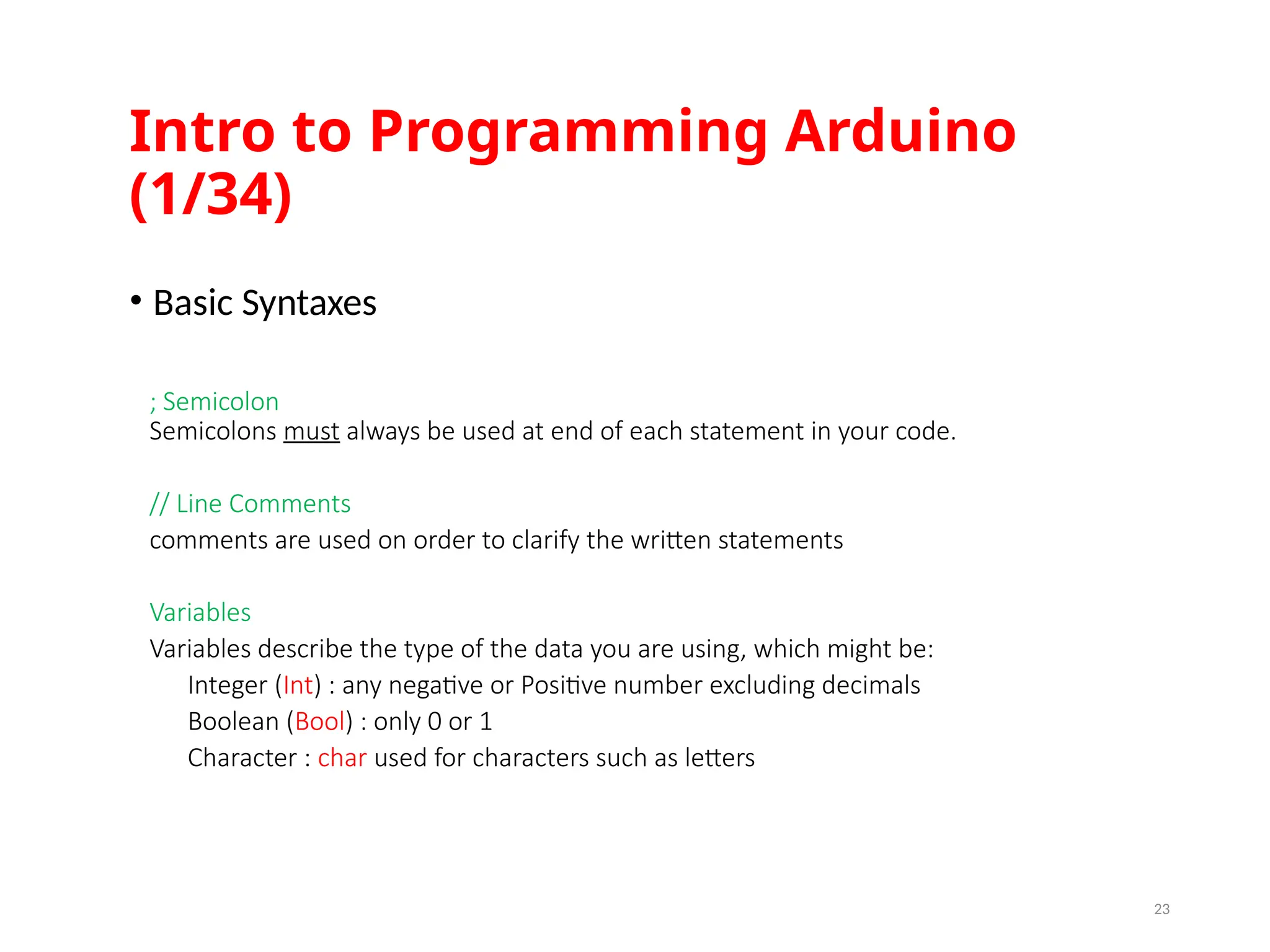 Intro to Programming Arduino (1/34)

• Basic Syntaxes

; Semicolon
Semicolons must always be used at end of each statement in your code.

// Line Comments
comments are used on order to clarify the written statements

Variables
Variables describe the type of the data you are using, which might be:
Integer (Int) : any negative or Positive number excluding decimals
Boolean (Bool) : only 0 or 1
Character : char used for characters such as letters

23